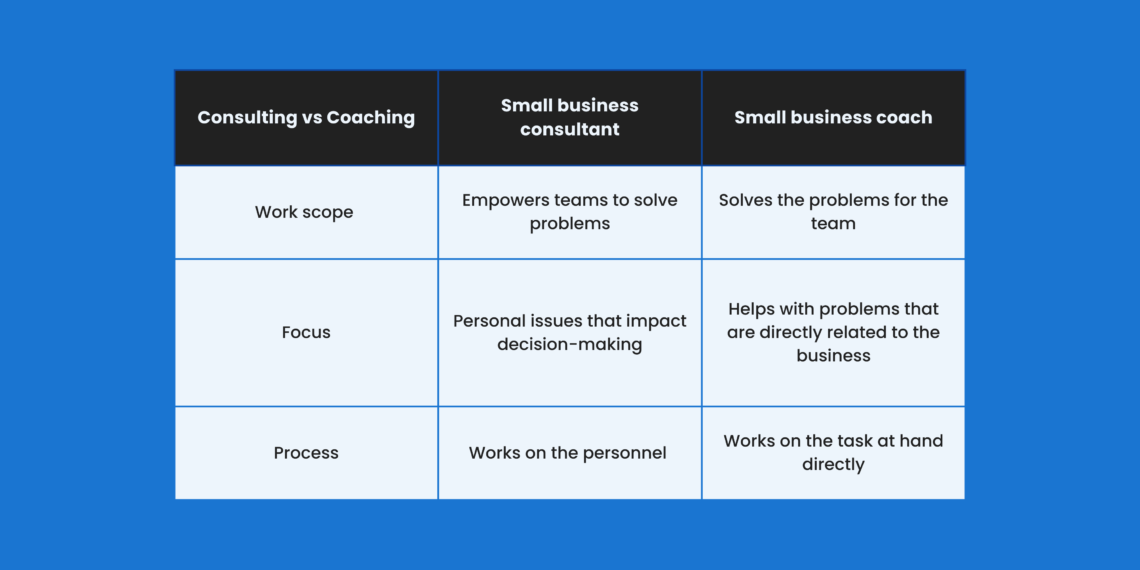 | Consulting vs Coaching | Small business consultant | Small business coach |
|---|---|---|
| Work scope | Empowers teams to solve problems | Solves the problems for the team |
| Focus | Personal issues that impact decision-making | Helps with problems that are directly related to the business |
| Process | Works on the personnel | Works on the task at hand directly |